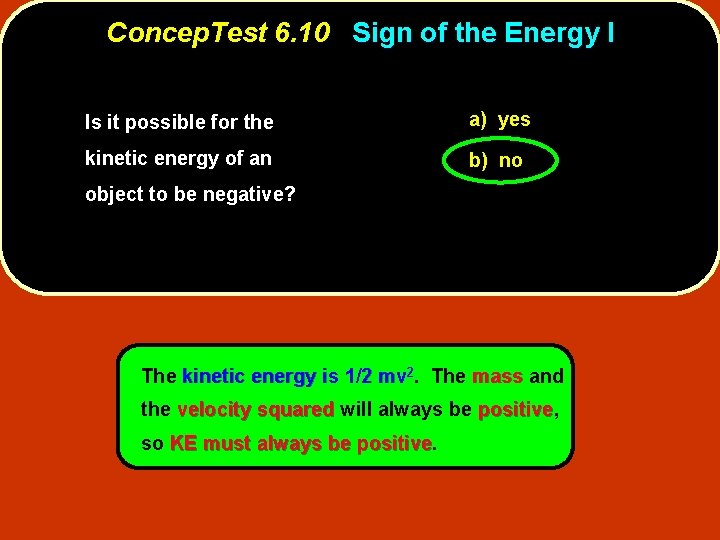 ConcepTest 6.10 Sign of the Energy I

Is it possible for the kinetic energy of an object to be negative?

a) yes

b) no

The kinetic energy is 1/2 $mv^2$. The mass and the velocity squared will always be positive, so KE must always be positive.